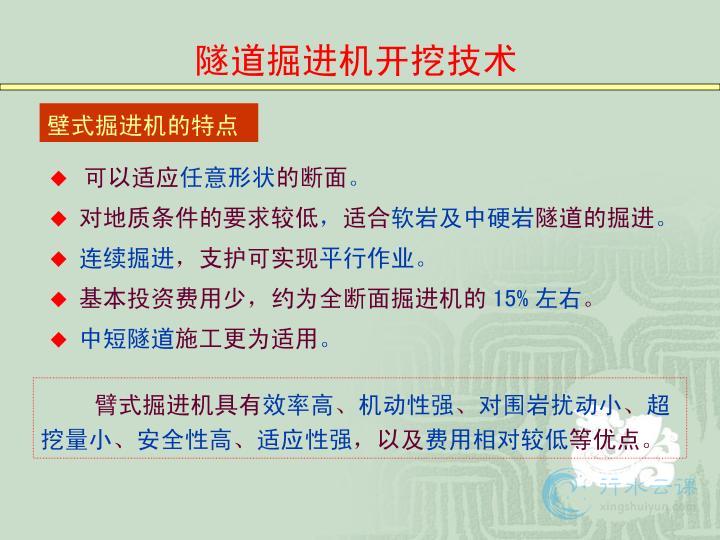 隧道掘进机开挖技术

壁式掘进机的特点

◆ 可以适应任意形状的断面。

◆ 对地质条件的要求较低，适合软岩及中硬岩隧道的掘进。

◆ 连续掘进，支护可实现平行作业。

◆ 基本投资费用少，约为全断面掘进机的 15% 左右。

◆ 中短隧道施工更为适用。

臂式掘进机具有效率高、机动性强、对围岩扰动小、超挖量小、安全性高、适应性强，以及费用相对较低等优点。

行水云课
xingshuiyun.com